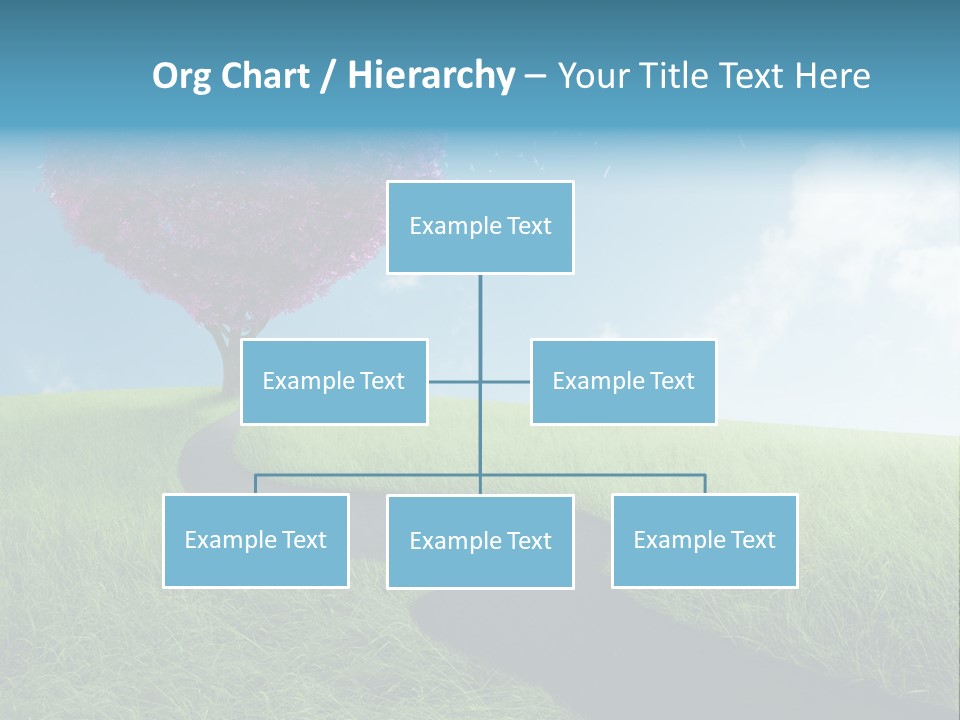 Org Chart / Hierarchy – Your Title Text Here

Example Text

Example Text

Example Text

Example Text

Example Text

Example Text